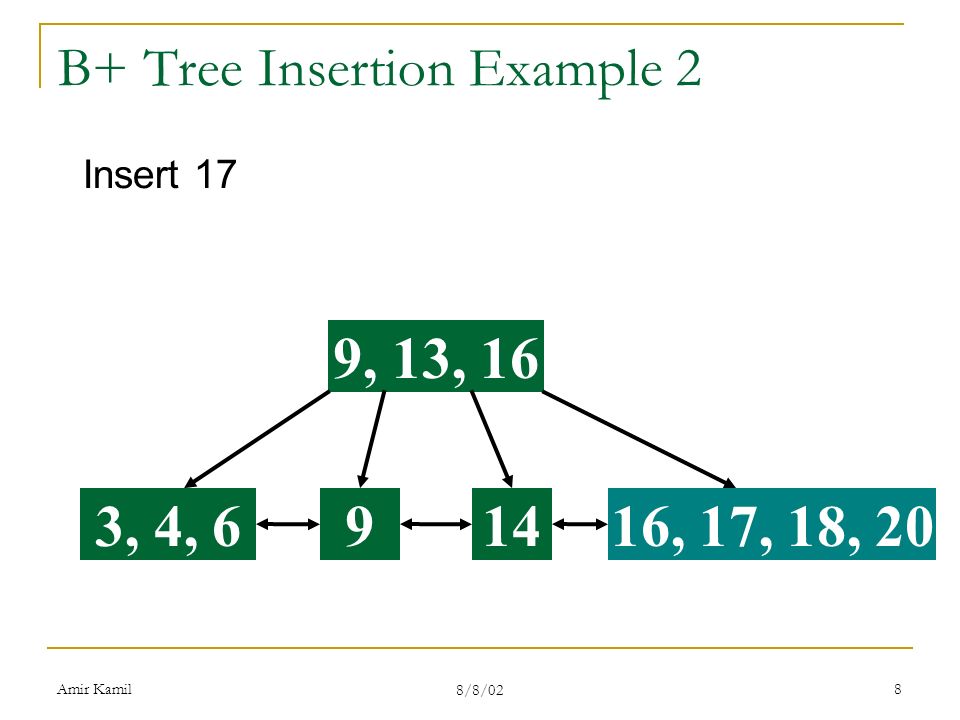 B+ Tree Insertion Example 2

Insert 17

9, 13, 16

3, 4, 6

9

14

16, 17, 18, 20

Amir Kamil

8/8/02

8